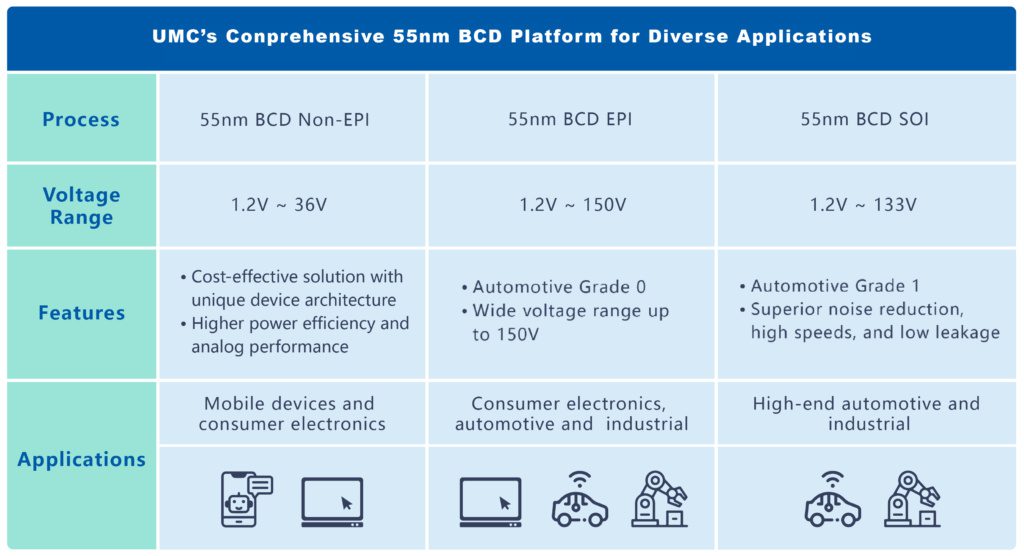 UMC's Conprehensive 55nm BCD Platform for Diverse Applications

| Process | 55nm BCD Non-EPI | 55nm BCD EPI | 55nm BCD SOI |
|---|---|---|---|
| Voltage Range | 1.2V ~ 36V | 1.2V ~ 150V | 1.2V ~ 133V |
| Features | • Cost-effective solution with unique device architecture • Higher power efficiency and analog performance | • Automotive Grade 0 • Wide voltage range up to 150V | • Automotive Grade 1 • Superior noise reduction, high speeds, and low leakage |
| Applications | Mobile devices and consumer electronics | Consumer electronics, automotive and industrial | High-end automotive and industrial |